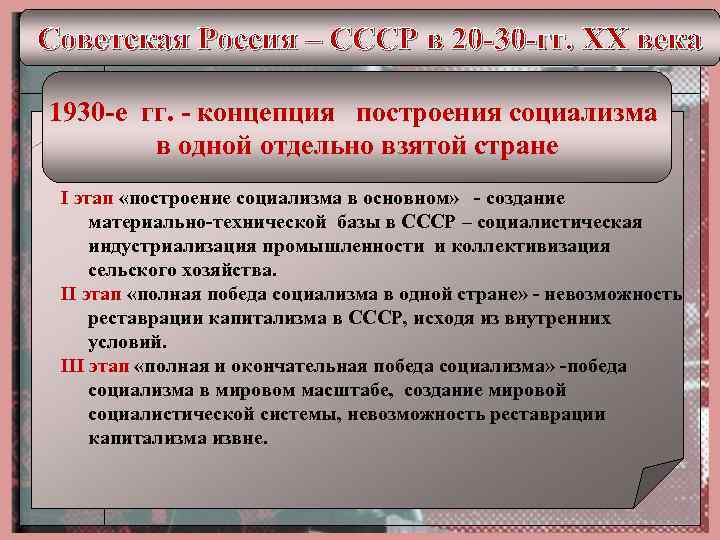 Советская Россия – СССР в 20-30-гг. XX века

1930-е гг. - концепция построения социализма в одной отдельно взятой стране

I этап «построение социализма в основном» - создание материально-технической базы в СССР – социалистическая индустриализация промышленности и коллективизация сельского хозяйства.

II этап «полная победа социализма в одной стране» - невозможность реставрации капитализма в СССР, исходя из внутренних условий.

III этап «полная и окончательная победа социализма» -победа социализма в мировом масштабе, создание мировой социалистической системы, невозможность реставрации капитализма извне.